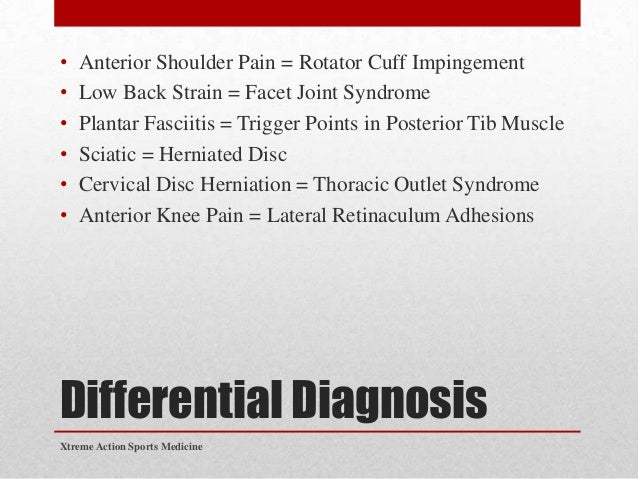 • Anterior Shoulder Pain = Rotator Cuff Impingement
• Low Back Strain = Facet Joint Syndrome
• Plantar Fasciitis = Trigger Points in Posterior Tib Muscle
• Sciatic = Herniated Disc
• Cervical Disc Herniation = Thoracic Outlet Syndrome
• Anterior Knee Pain = Lateral Retinaculum Adhesions

Differential Diagnosis

Xtreme Action Sports Medicine